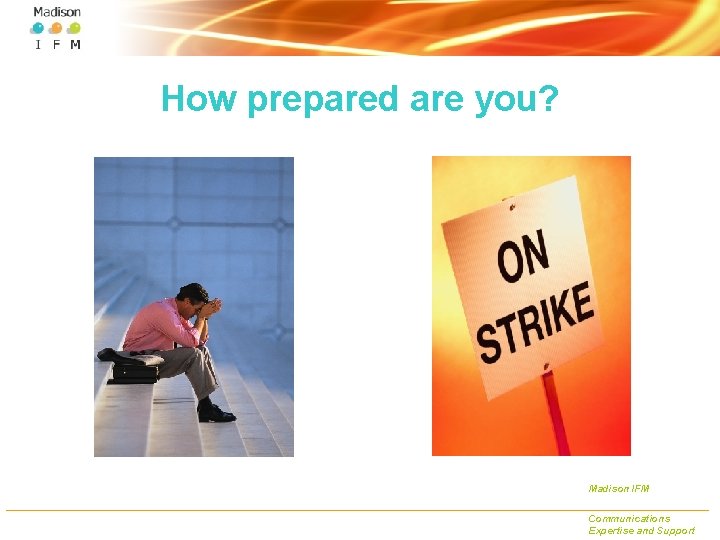 Madison
I F M

How prepared are you?

ON STRIKE

Madison IFM

Communications
Expertise and Support